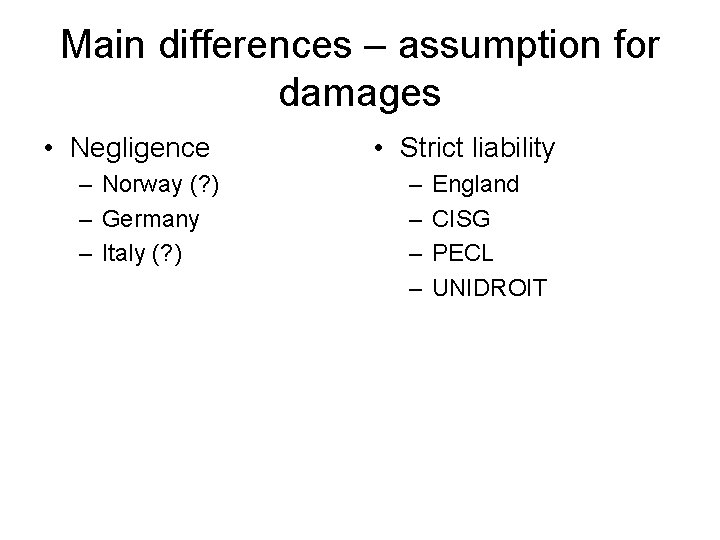 Main differences – assumption for damages

• Negligence
– Norway (?)
– Germany
– Italy (?)

• Strict liability
– England
– CISG
– PECL
– UNIDROIT